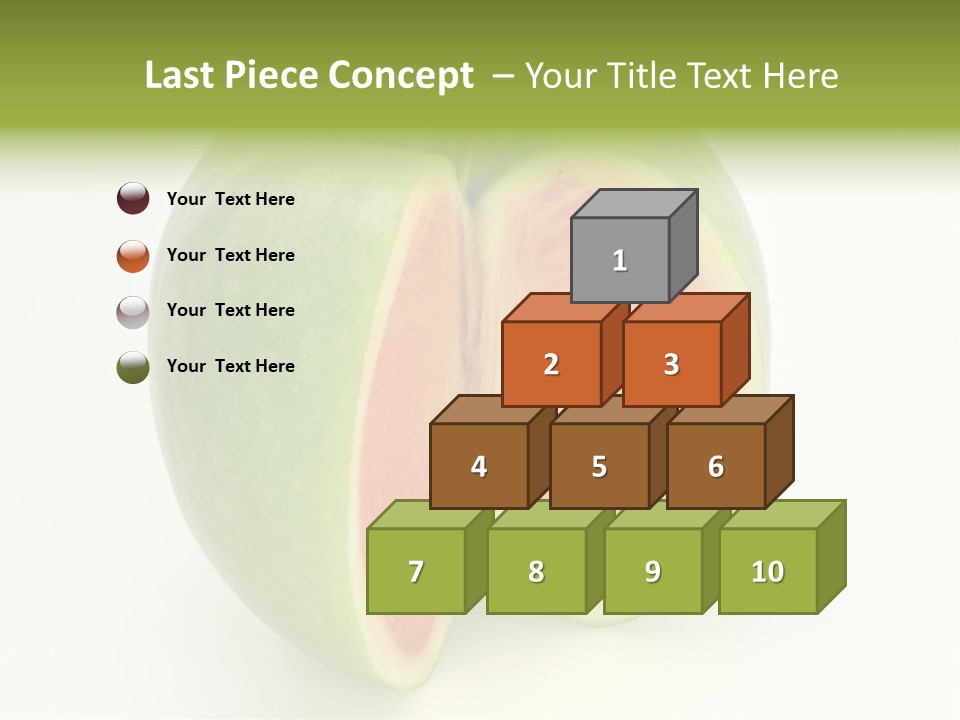 Last Piece Concept – Your Title Text Here

Your Text Here

Your Text Here

Your Text Here

Your Text Here

1

2 3

4 5 6

7 8 9 10